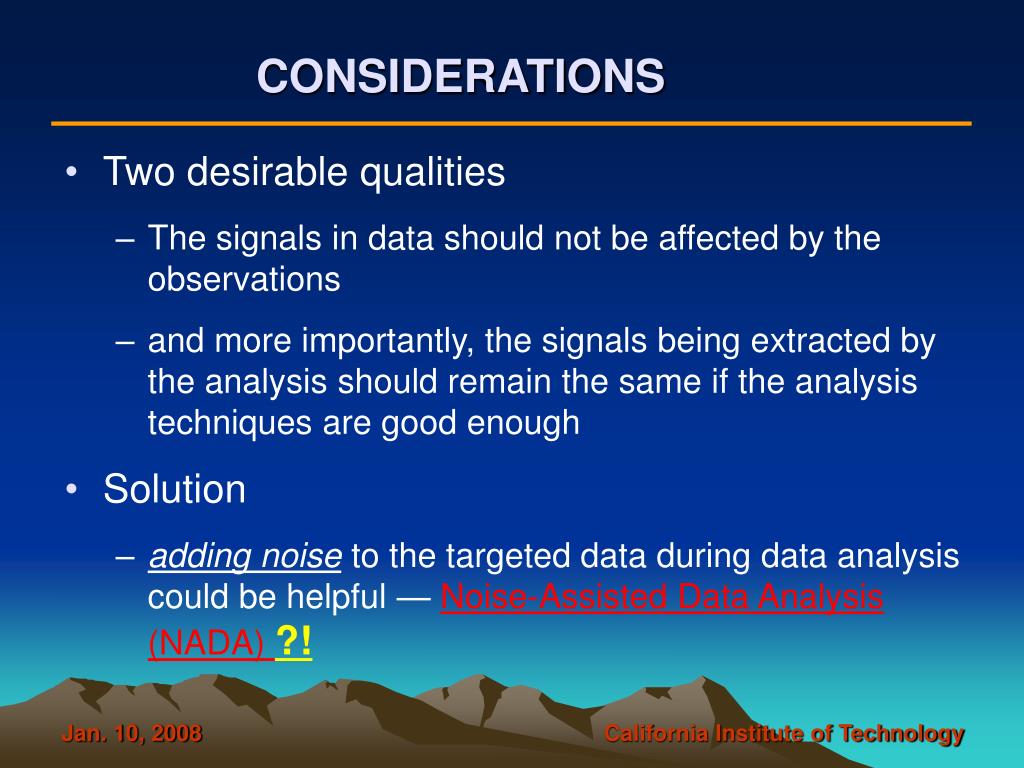 CONSIDERATIONS

• Two desirable qualities

– The signals in data should not be affected by the observations

– and more importantly, the signals being extracted by the analysis should remain the same if the analysis techniques are good enough

• Solution

– adding noise to the targeted data during data analysis could be helpful — Noise-Assisted Data Analysis (NADA) ?!

Jan. 10, 2008

California Institute of Technology